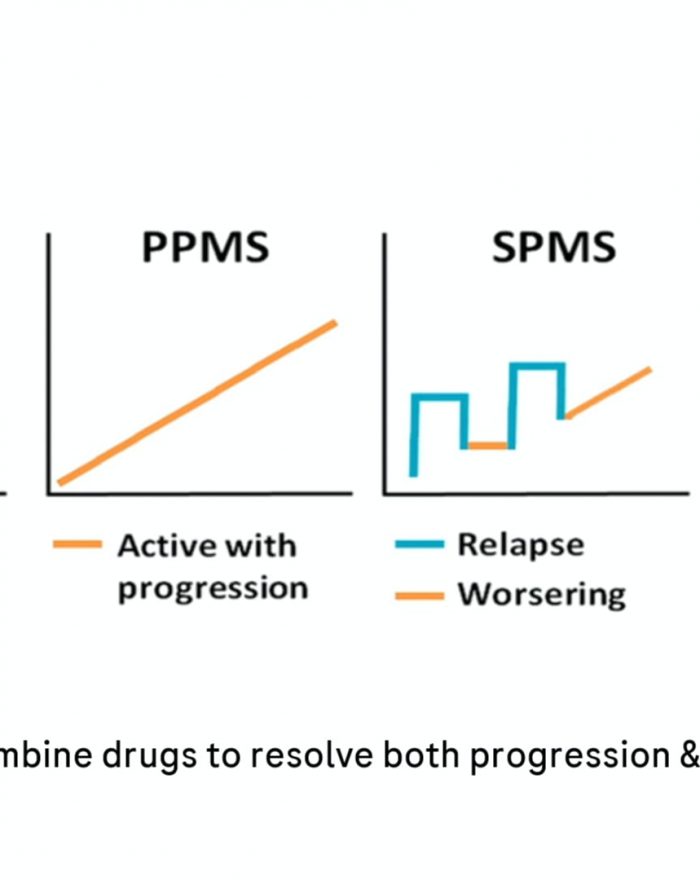 PPMS

Active with progression

SPMS

Relapse

Worsering

mbine drugs to resolve both progression &